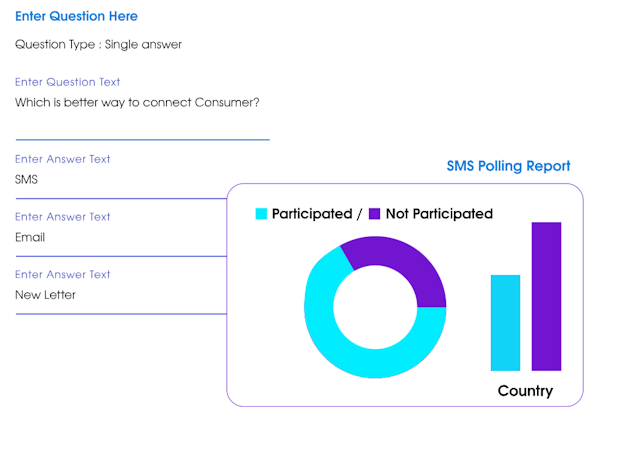 Enter Question Here

Question Type : Single answer

Enter Question Text
Which is better way to connect Consumer?

Enter Answer Text
SMS

Enter Answer Text
Email

Enter Answer Text
New Letter

SMS Polling Report

Participated / Not Participated

Country